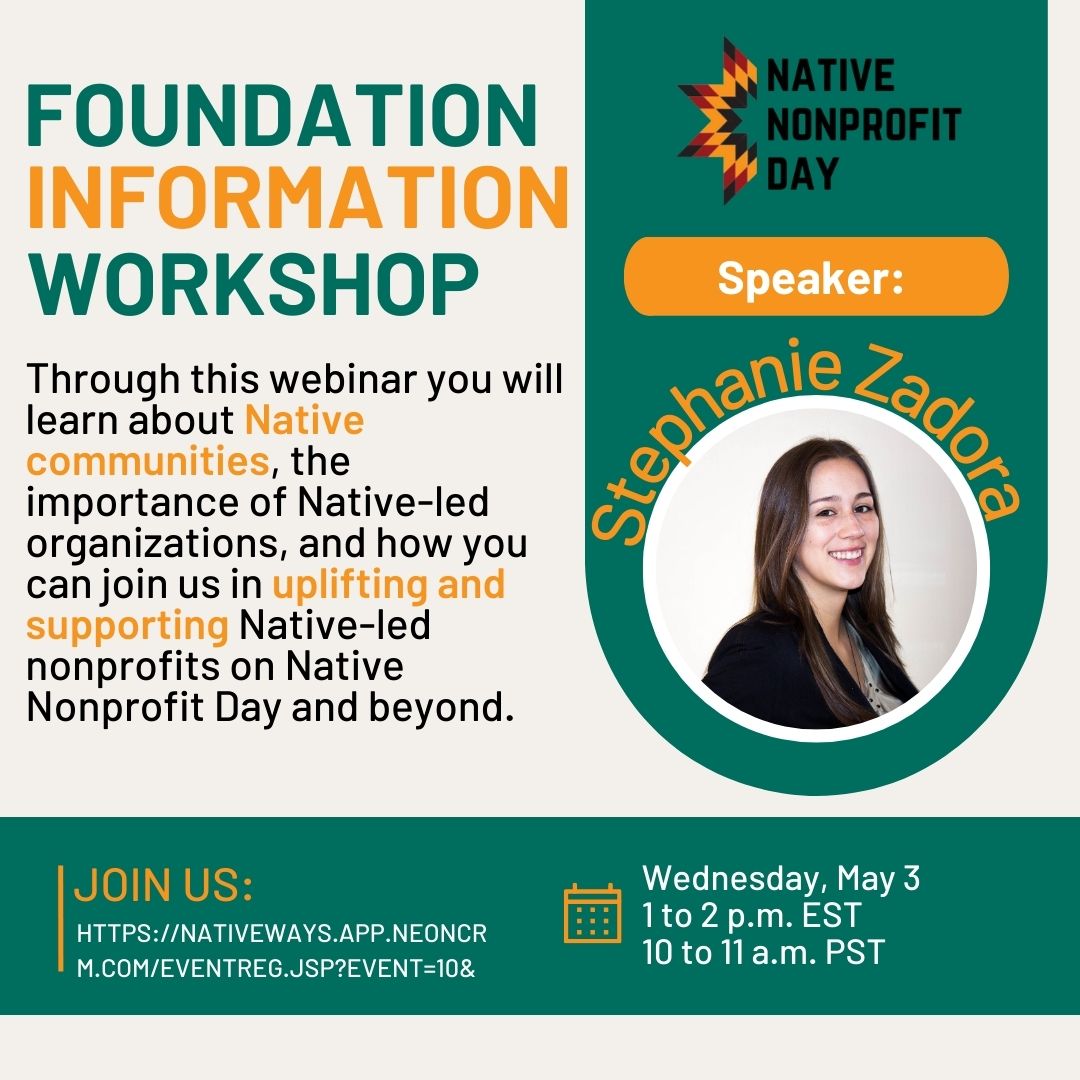 FOUNDATION INFORMATION WORKSHOP

Through this webinar you will learn about Native communities, the importance of Native-led organizations, and how you can join us in uplifting and supporting Native-led nonprofits on Native Nonprofit Day and beyond.

NATIVE NONPROFIT DAY

Speaker:

Stephanie Zadora

JOIN US:
HTTPS://NATIVEWAYS.APP.NEONCRM.COM/EVENTREG.JSP?EVENT=10&

Wednesday, May 3
1 to 2 p.m. EST
10 to 11 a.m. PST